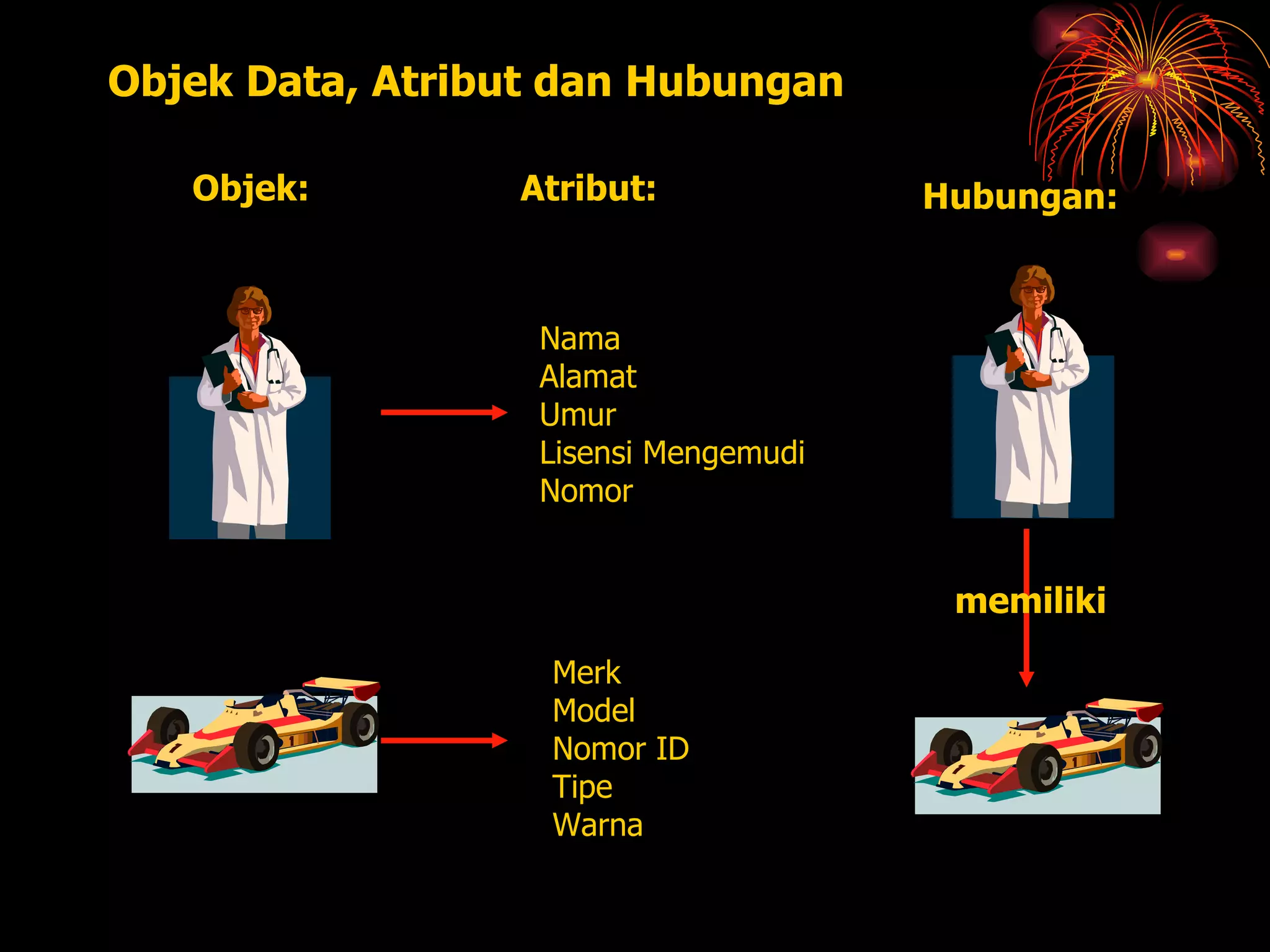 Objek Data, Atribut dan Hubungan

Objek:

Atribut:

Hubungan:

Nama
Alamat
Umur
Lisensi Mengemudi
Nomor

memiliki

Merk
Model
Nomor ID
Tipe
Warna